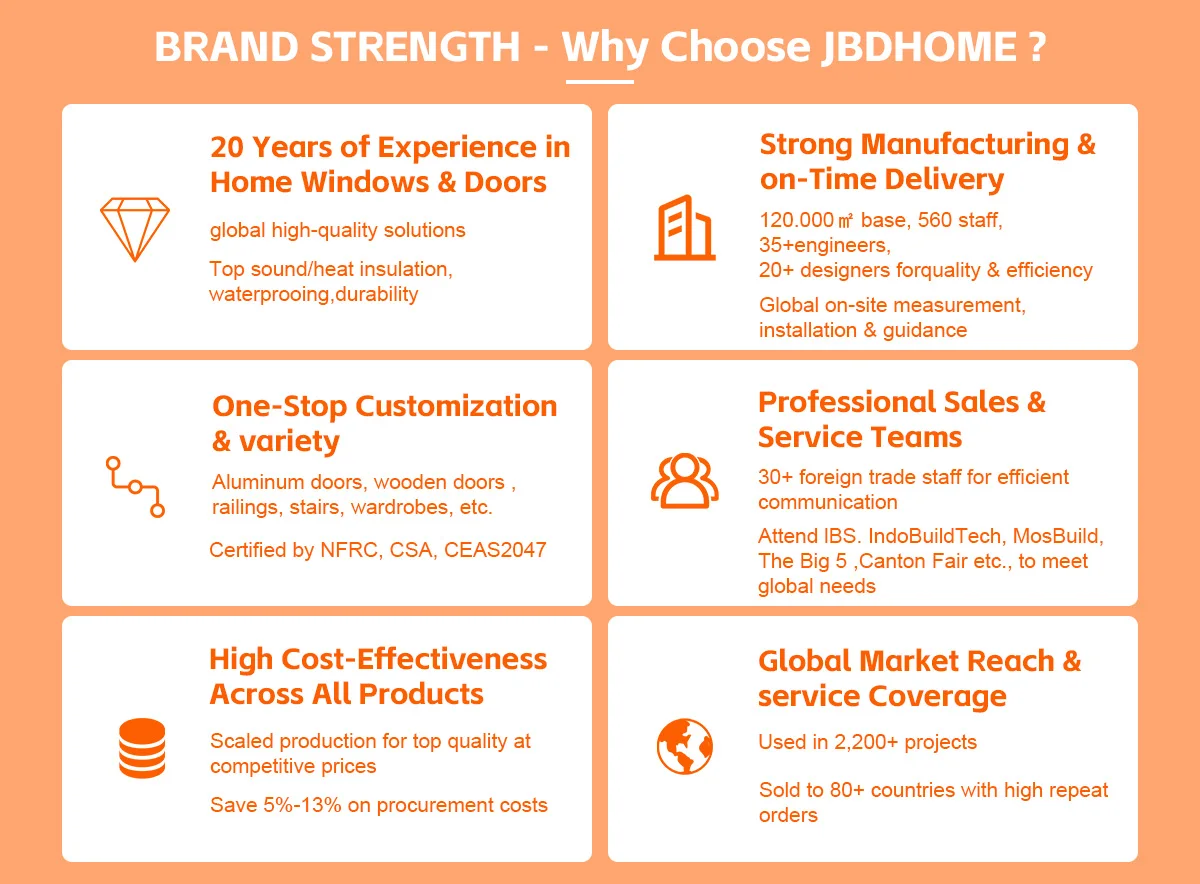 BRAND STRENGTH - Why Choose JBDHOME ?

20 Years of Experience in Home Windows & Doors

global high-quality solutions

Top sound/heat insulation, waterprooing,durability

Strong Manufacturing & on-Time Delivery

120.000㎡ base, 560 staff, 35+engineers, 20+ designers forquality & efficiency

Global on-site measurement, installation & guidance

One-Stop Customization & variety

Aluminum doors, wooden doors , railings, stairs, wardrobes, etc.

Certified by NFRC, CSA, CEAS2047

Professional Sales & Service Teams

30+ foreign trade staff for efficient communication

Attend IBS. IndoBuildTech, MosBuild, The Big 5 ,Canton Fair etc., to meet global needs

High Cost-Effectiveness Across All Products

Scaled production for top quality at competitive prices

Save 5%-13% on procurement costs

Global Market Reach & service Coverage

Used in 2,200+ projects

Sold to 80+ countries with high repeat orders